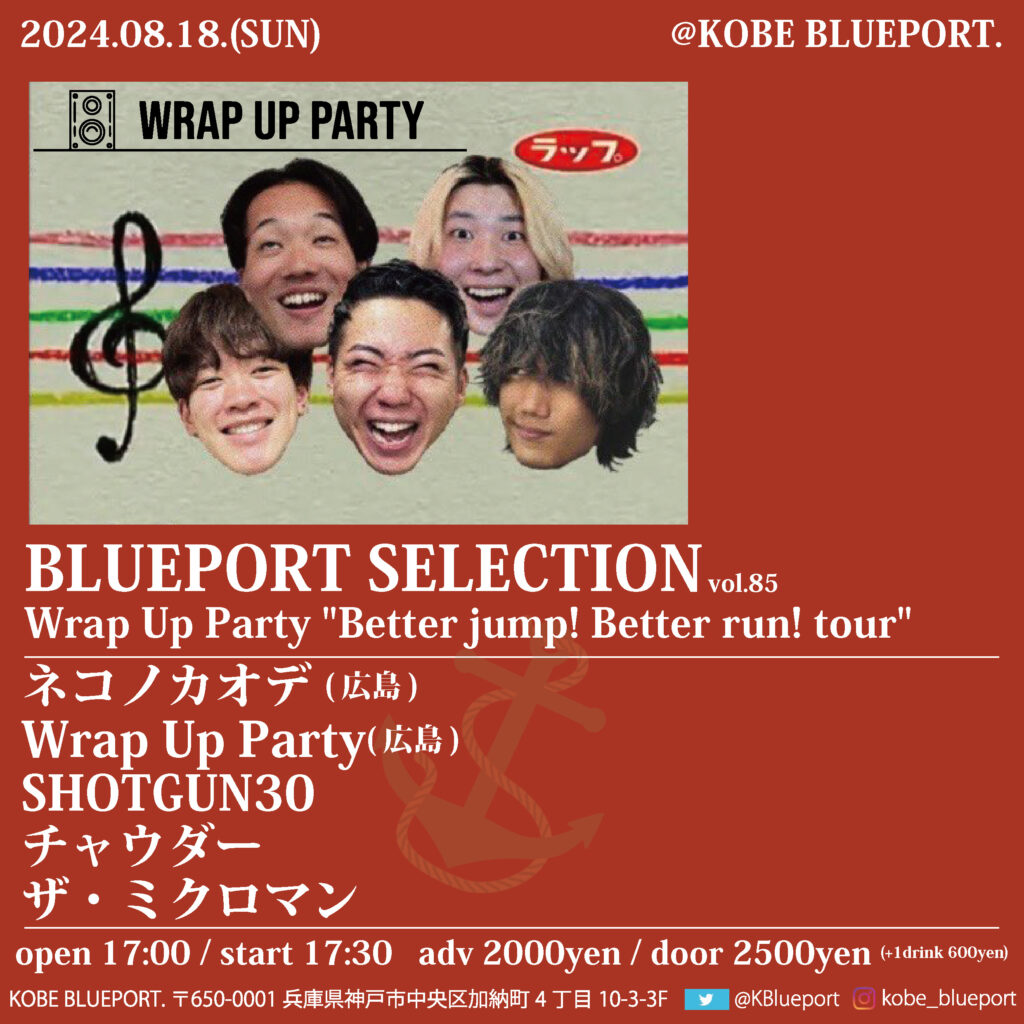 2024.08.18.(SUN) @KOBE BLUEPORT.

WRAP UP PARTY

ラップ。

BLUEPORT SELECTION vol.85
Wrap Up Party "Better jump! Better run! tour"

ネコノカオデ（広島）
Wrap Up Party（広島）
SHOTGUN30
チャウダー
ザ・ミクロマン

open 17:00 / start 17:30 adv 2000yen / door 2500yen (+1drink 600yen)

KOBE BLUEPORT. 〒650-0001 兵庫県神戸市中央区加納町 4 丁目 10-3-3F @KBlueport kobe_blueport